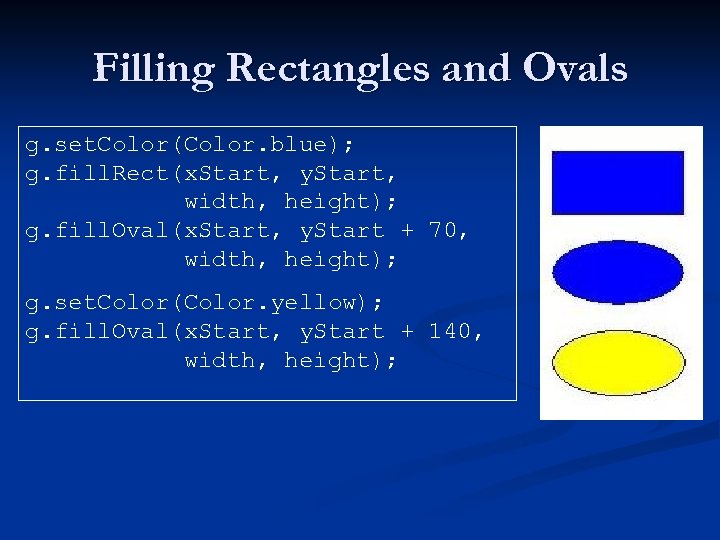 Filling Rectangles and Ovals

g.setColor(Color.blue);
g.fillRect(xStart, yStart,
 width, height);
g.fillOval(xStart, yStart + 70,
 width, height);

g.setColor(Color.yellow);
g.fillOval(xStart, yStart + 140,
 width, height);